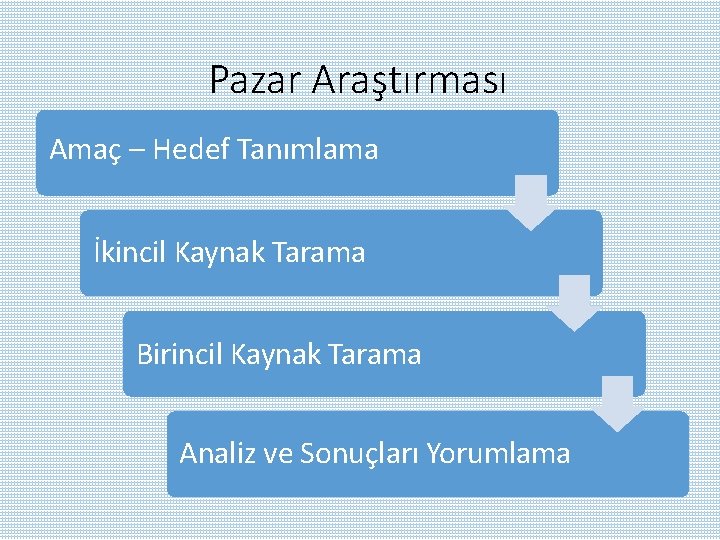 Pazar Araştırması

Amaç – Hedef Tanımlama

İkincil Kaynak Tarama

Birincil Kaynak Tarama

Analiz ve Sonuçları Yorumlama